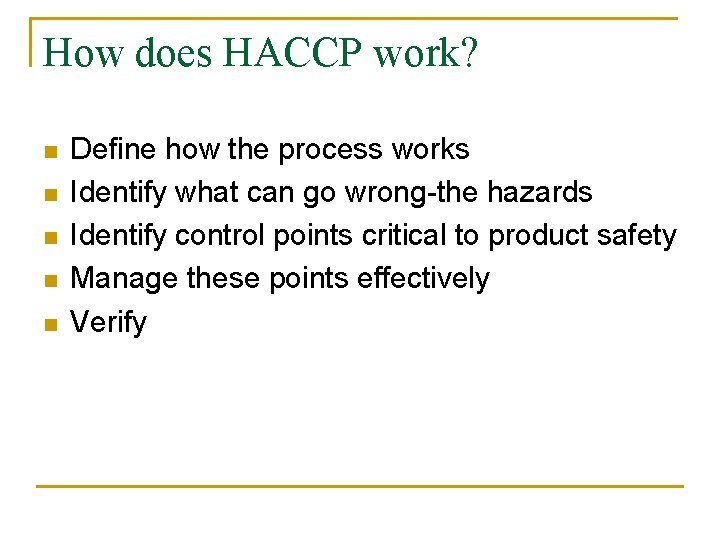 How does HACCP work?

- Define how the process works
- Identify what can go wrong-the hazards
- Identify control points critical to product safety
- Manage these points effectively
- Verify